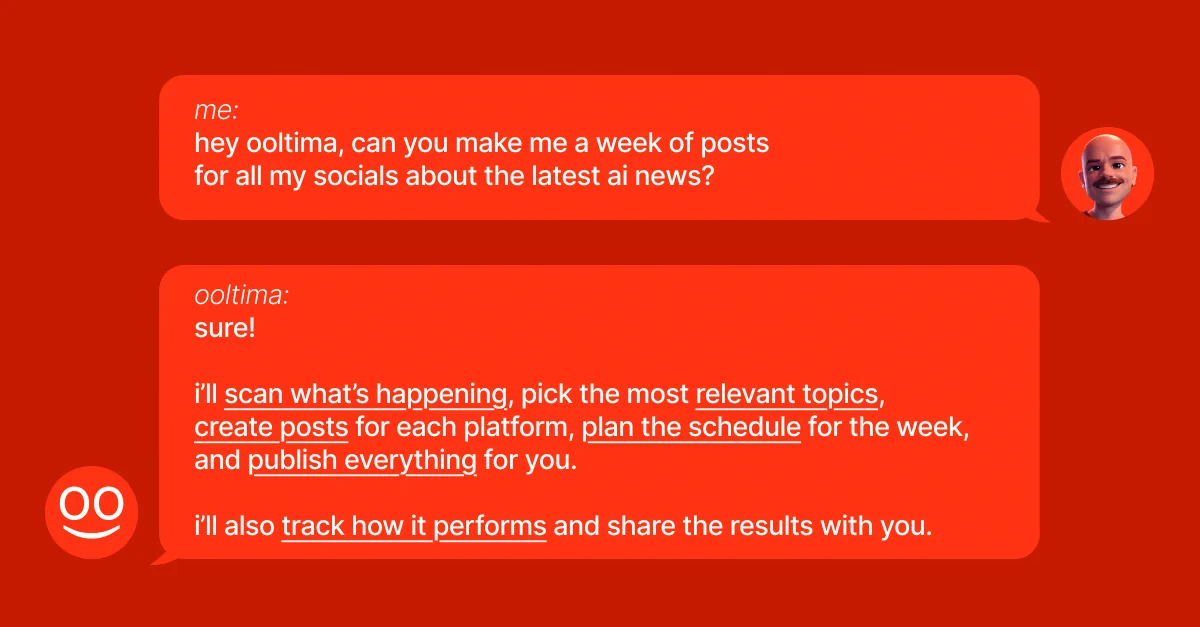 me:
hey ooltima, can you make me a week of posts for all my socials about the latest ai news?

ooltima:
sure!

i'll scan what's happening, pick the most relevant topics, create posts for each platform, plan the schedule for the week, and publish everything for you.

i'll also track how it performs and share the results with you.